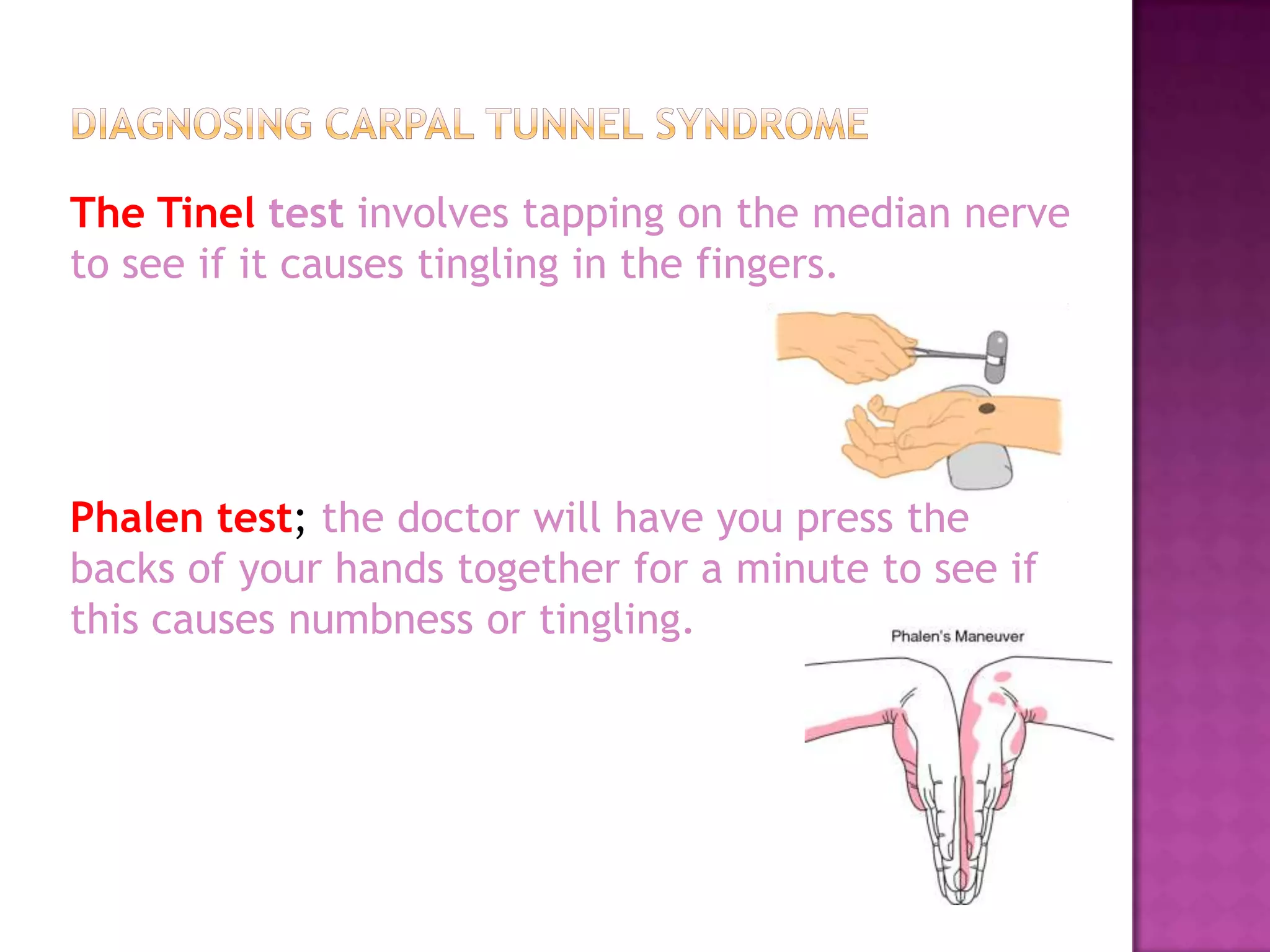 DIAGNOSING CARPAL TUNNEL SYNDROME

The Tinel test involves tapping on the median nerve to see if it causes tingling in the fingers.

Phalen test; the doctor will have you press the backs of your hands together for a minute to see if this causes numbness or tingling.

Phalen's Maneuver